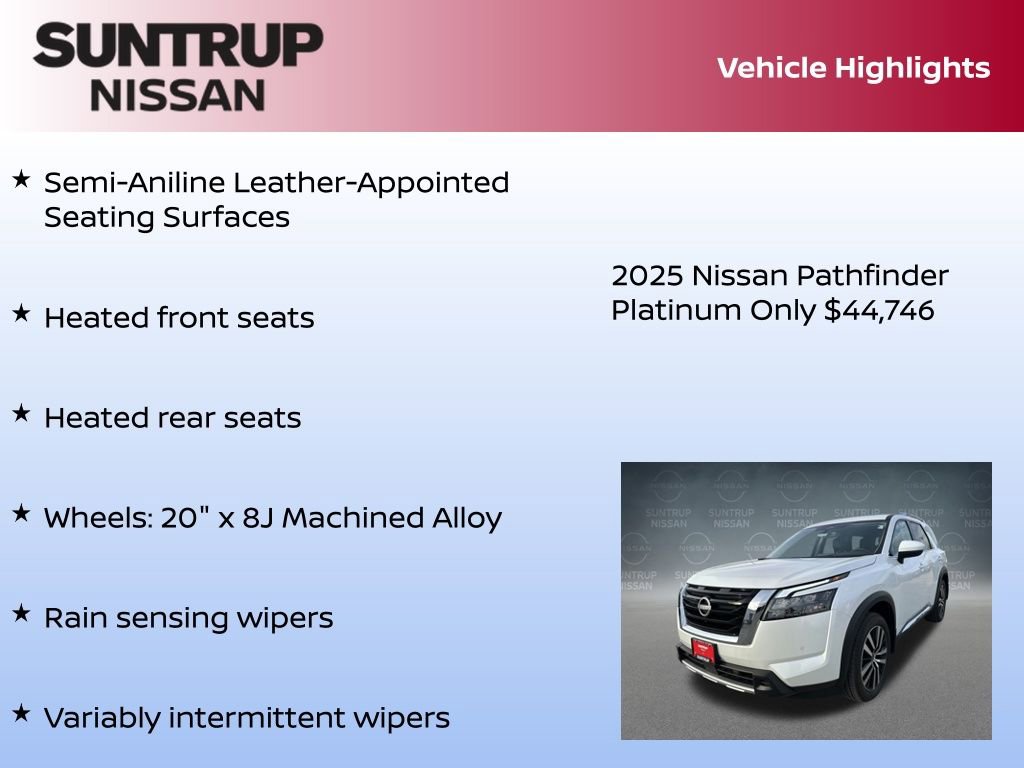 SUNTRUP
NISSAN

Vehicle Highlights

★ Semi-Aniline Leather-Appointed Seating Surfaces

★ Heated front seats

★ Heated rear seats

★ Wheels: 20" x 8J Machined Alloy

★ Rain sensing wipers

★ Variably intermittent wipers

2025 Nissan Pathfinder Platinum Only $44,746

NISSAN NISSAN NISSAN NISSAN NISSAN
SUNTRUP NISSAN SUNTRUP NISSAN SUNTRUP NISSAN SUNTRUP NISSAN SUNTRUP NISSAN
NISSAN NISSAN NISSAN NISSAN NISSAN
SUNTRUP NISSAN SUNTRUP NISSAN SUNTRUP NISSAN